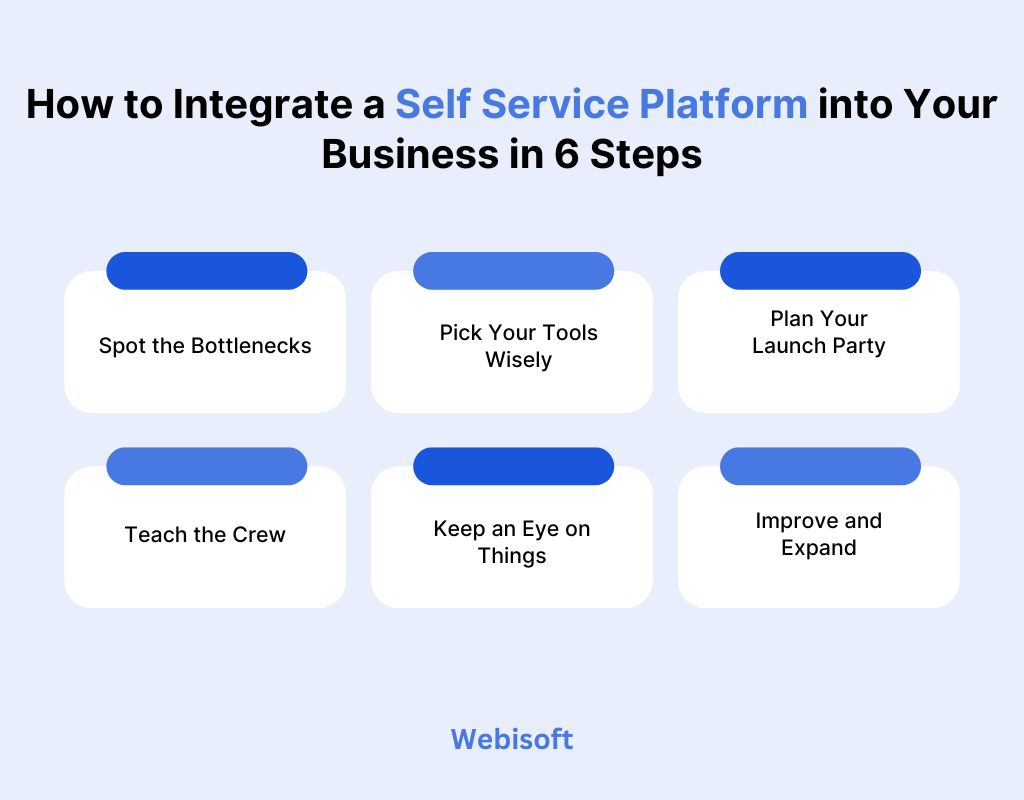 How to Integrate a Self Service Platform into Your Business in 6 Steps

Spot the Bottlenecks

Pick Your Tools Wisely

Plan Your Launch Party

Teach the Crew

Keep an Eye on Things

Improve and Expand

Webisoft